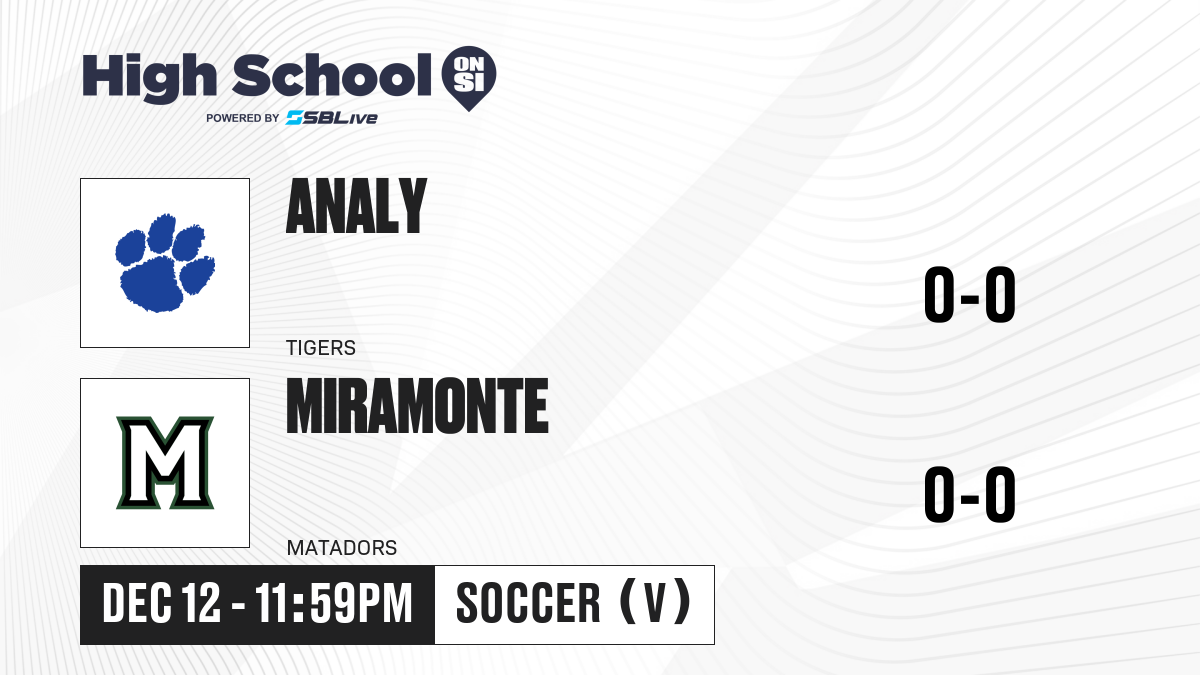 High School ON SI
POWERED BY SBLive

ANALY
TIGERS
0-0

M
MIRAMONTE
MATADORS
0-0

DEC 12 - 11:59PM
SOCCER (V)